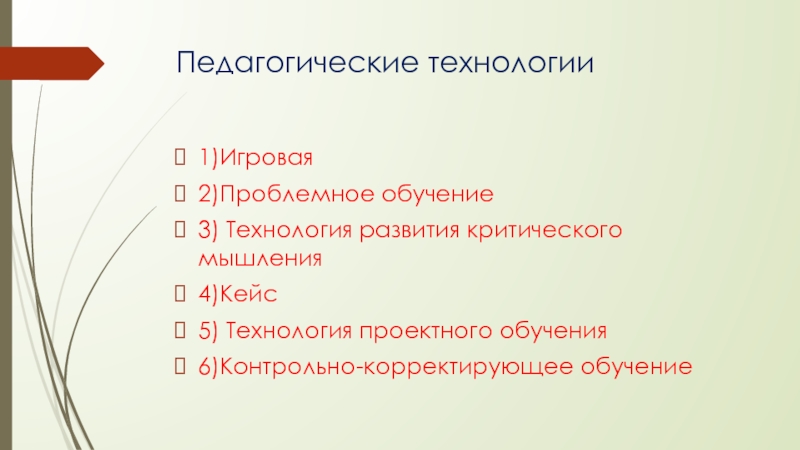 Педагогические технологии

1)Игровая

2)Проблемное обучение

3) Технология развития критического мышления

4)Кейс

5) Технология проектного обучения

6)Контрольно-корректирующее обучение